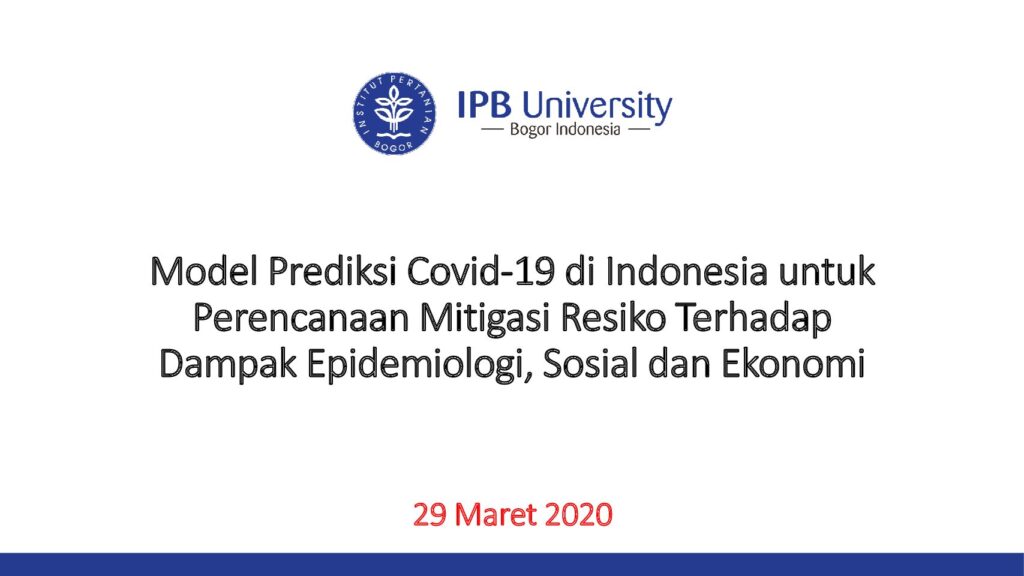 INSTITUT PERTANIAN BOGOR

IPB University
— Bogor Indonesia —

Model Prediksi Covid-19 di Indonesia untuk Perencanaan Mitigasi Resiko Terhadap Dampak Epidemiologi, Sosial dan Ekonomi

29 Maret 2020